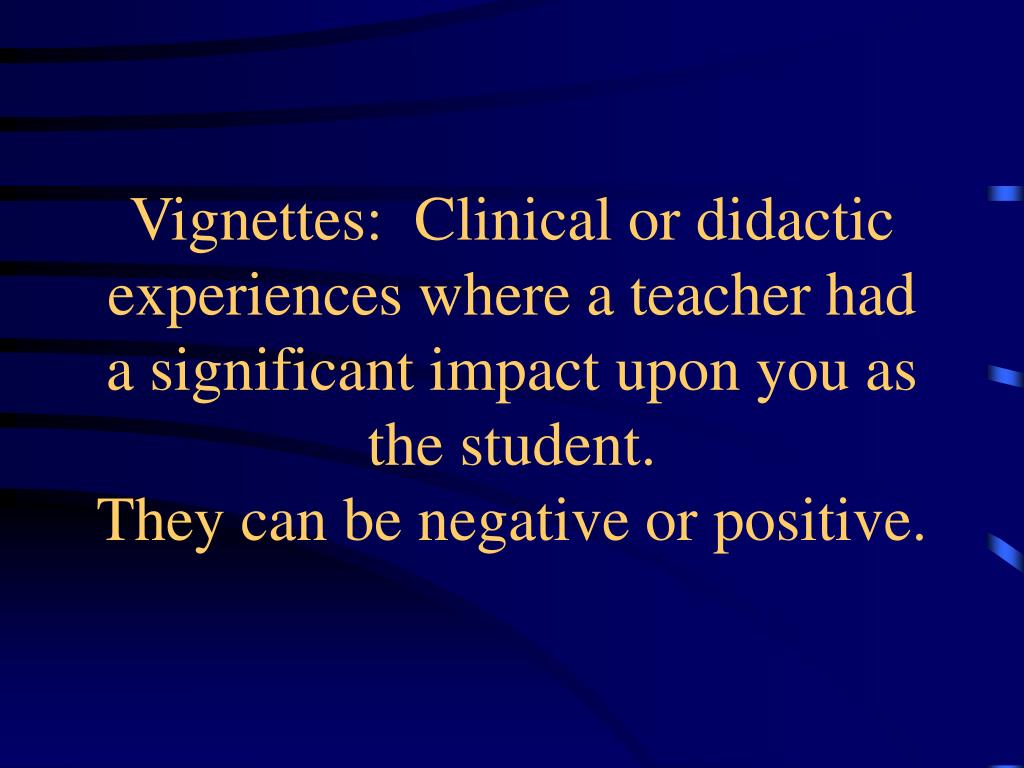 Vignettes:  Clinical or didactic experiences where a teacher had a significant impact upon you as the student.
They can be negative or positive.